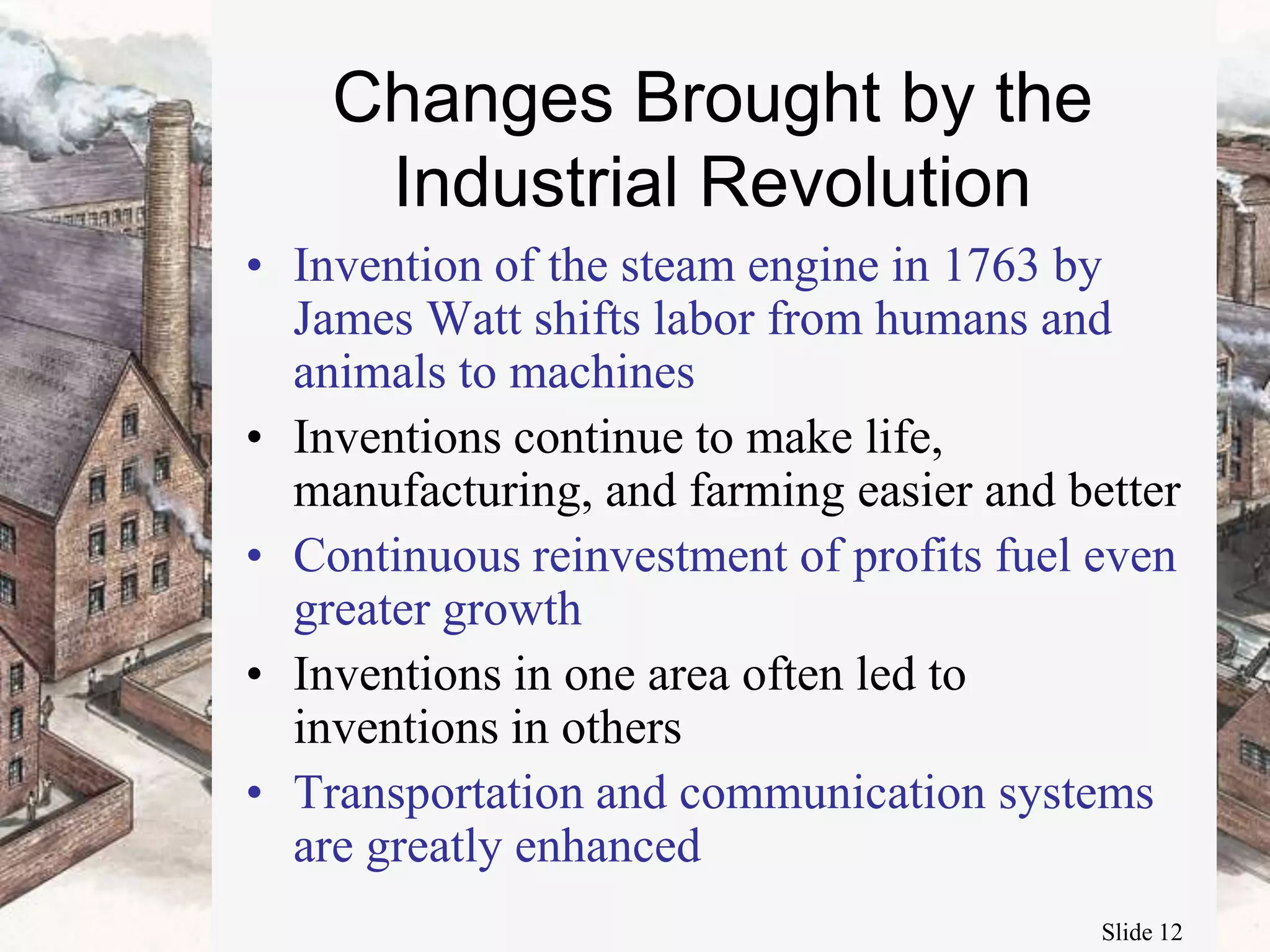 Changes Brought by the Industrial Revolution

• Invention of the steam engine in 1763 by James Watt shifts labor from humans and animals to machines

• Inventions continue to make life, manufacturing, and farming easier and better

• Continuous reinvestment of profits fuel even greater growth

• Inventions in one area often led to inventions in others

• Transportation and communication systems are greatly enhanced

Slide 12